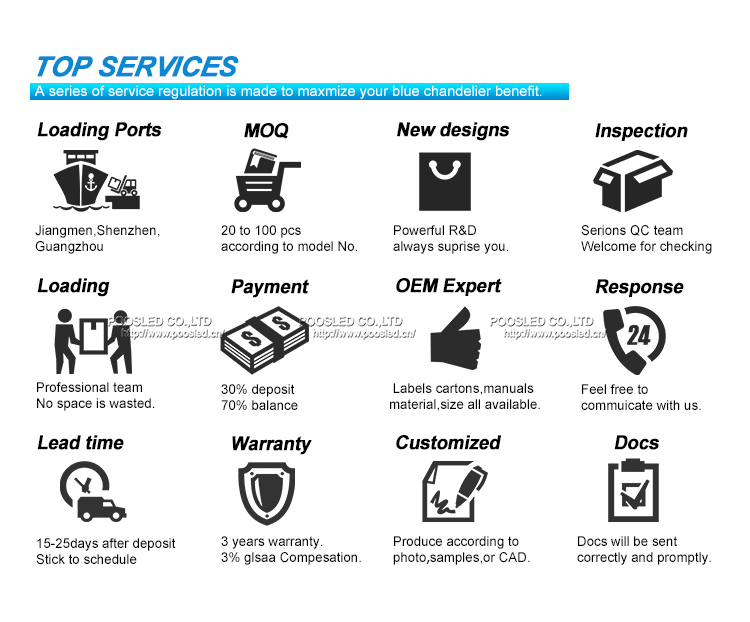 TOP SERVICES

A series of service regulation is made to maxmize your blue chandelier benefit.

Loading Ports

Jiangmen,Shenzhen, Guangzhou

MOQ

20 to 100 pcs according to model No.

New designs

Powerful R&D always suprise you.

Inspection

Serions QC team Welcome for checking

Loading

POOSLED CO.,LTD http://www.poosled.cn/

Professional team No space is wasted.

Payment

POOSLED CO.,LTD http://www.poosled.cn/

30% deposit 70% balance

OEM Expert

POOSLED CO.,LTD http://www.poosled.cn/

Labels cartons,manuals material,size all available.

Response

24

Feel free to commuicate with us.

Lead time

15-25days after deposit Stick to schedule

Warranty

3 years warranty. 3% glsaa Compesation.

Customized

Produce according to photo,samples,or CAD.

Docs

Docs will be sent correctly and promptly.